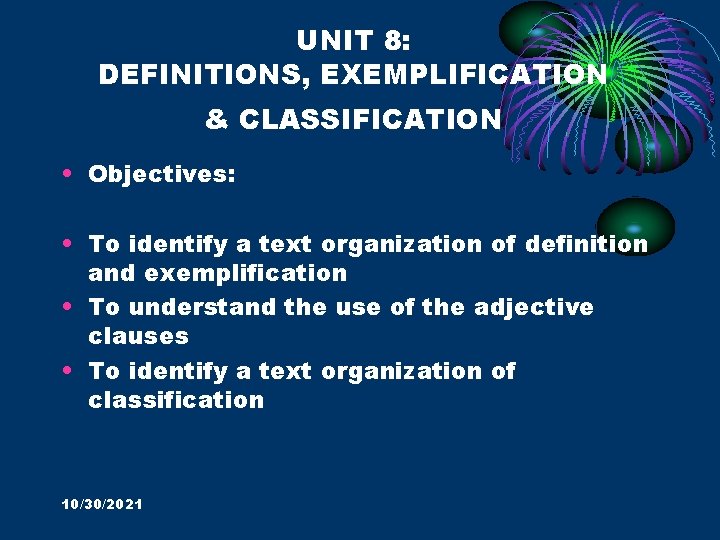 UNIT 8:
DEFINITIONS, EXEMPLIFICATION
& CLASSIFICATION

• Objectives:

• To identify a text organization of definition and exemplification
• To understand the use of the adjective clauses
• To identify a text organization of classification

10/30/2021